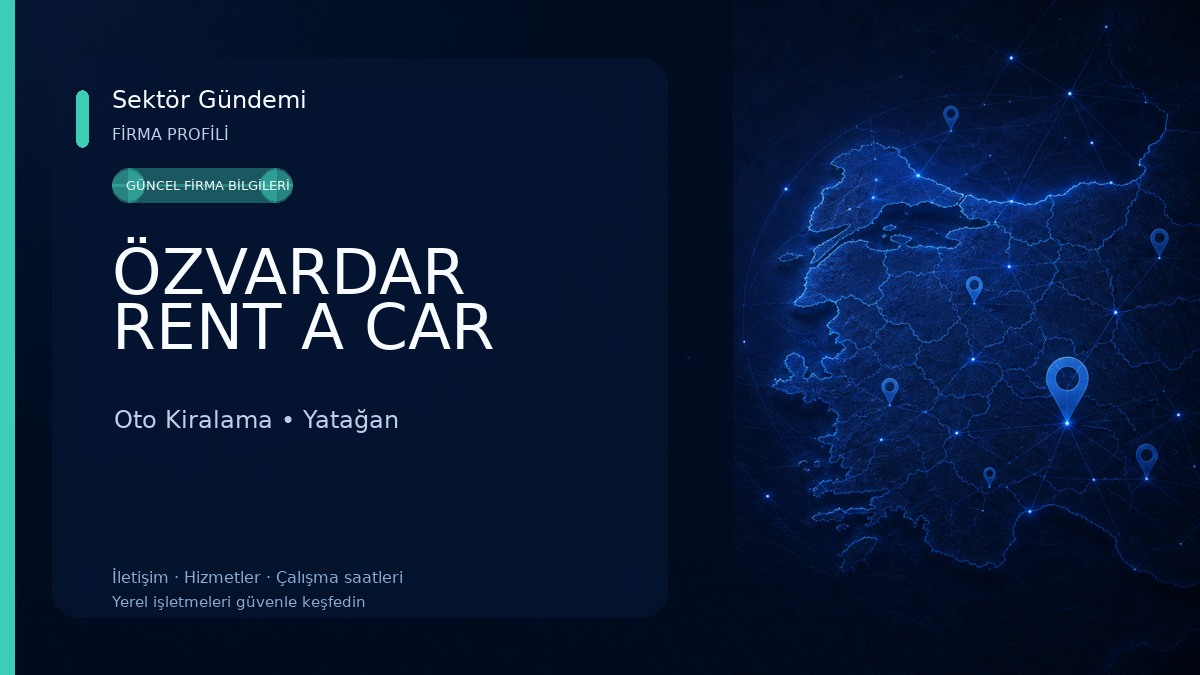 Sektör Gündemi
FİRMA PROFİLİ

GÜNCEL FİRMA BİLGİLERİ

ÖZVARDAR RENT A CAR

Oto Kiralama • Yatağan

İletişim · Hizmetler · Çalışma saatleri
Yerel işletmeleri güvenle keşfedin